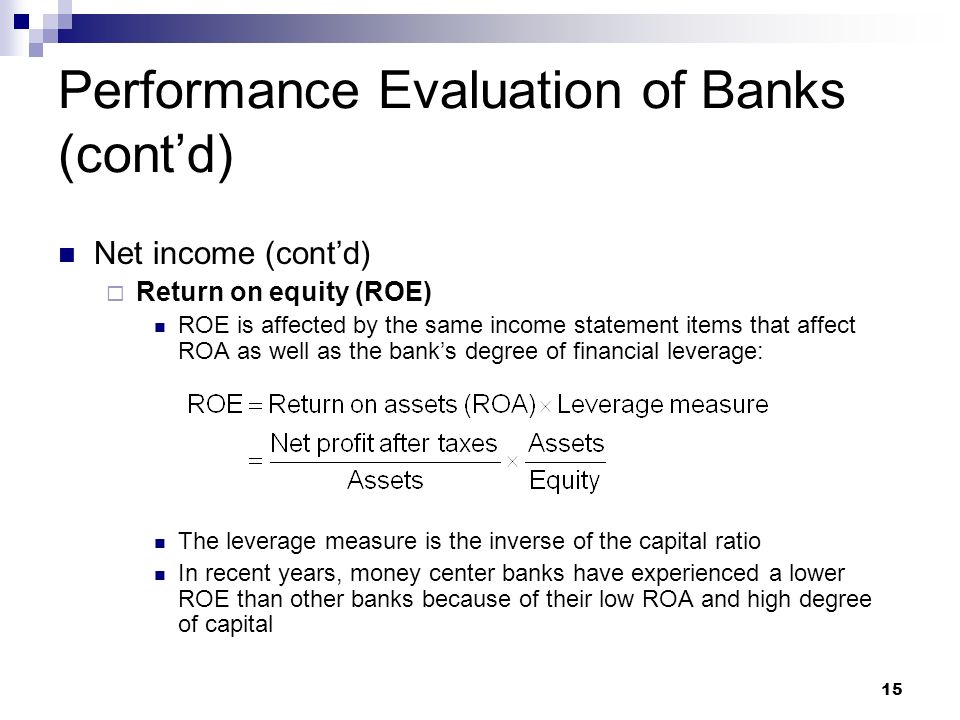 Performance Evaluation of Banks (cont’d)

Net income (cont’d)

Return on equity (ROE)

ROE is affected by the same income statement items that affect ROA as well as the bank’s degree of financial leverage:

$\text{ROE} = \text{Return on assets (ROA)} \times \text{Leverage measure}$
$= \frac{\text{Net profit after taxes}}{\text{Assets}} \times \frac{\text{Assets}}{\text{Equity}}$

The leverage measure is the inverse of the capital ratio

In recent years, money center banks have experienced a lower ROE than other banks because of their low ROA and high degree of capital

15